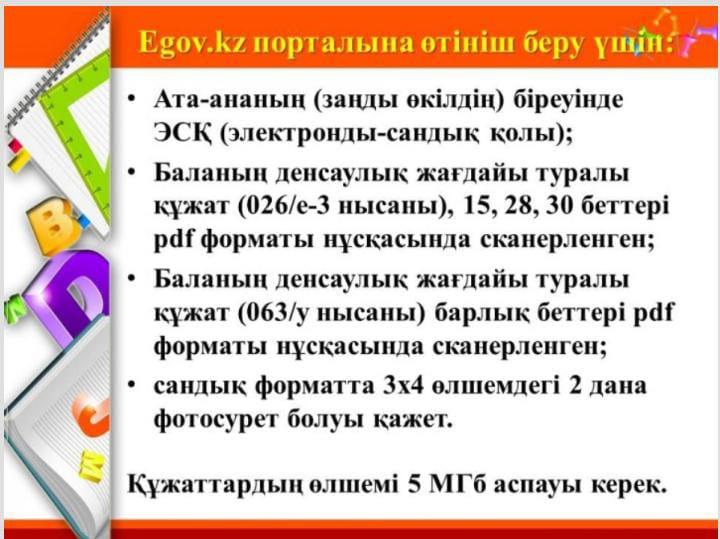 Egov.kz порталына өтініш беру үшін:

• Ата-ананың (заңды өкілдің) біреуінде ЭСҚ (электронды-сандық қолы);

• Баланың денсаулық жағдайы туралы құжат (026/е-3 нысаны), 15, 28, 30 беттері pdf форматы нұсқасында сканерленген;

• Баланың денсаулық жағдайы туралы құжат (063/у нысаны) барлық беттері pdf форматы нұсқасында сканерленген;

• сандық форматта 3х4 өлшемдегі 2 дана фотосурет болуы қажет.

Құжаттардың өлшемі 5 МГб аспауы керек.